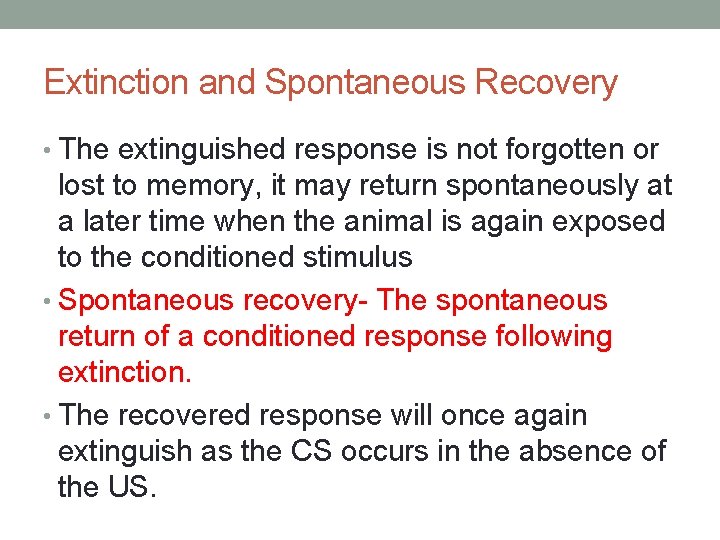 Extinction and Spontaneous Recovery

• The extinguished response is not forgotten or lost to memory, it may return spontaneously at a later time when the animal is again exposed to the conditioned stimulus

• Spontaneous recovery- The spontaneous return of a conditioned response following extinction.

• The recovered response will once again extinguish as the CS occurs in the absence of the US.